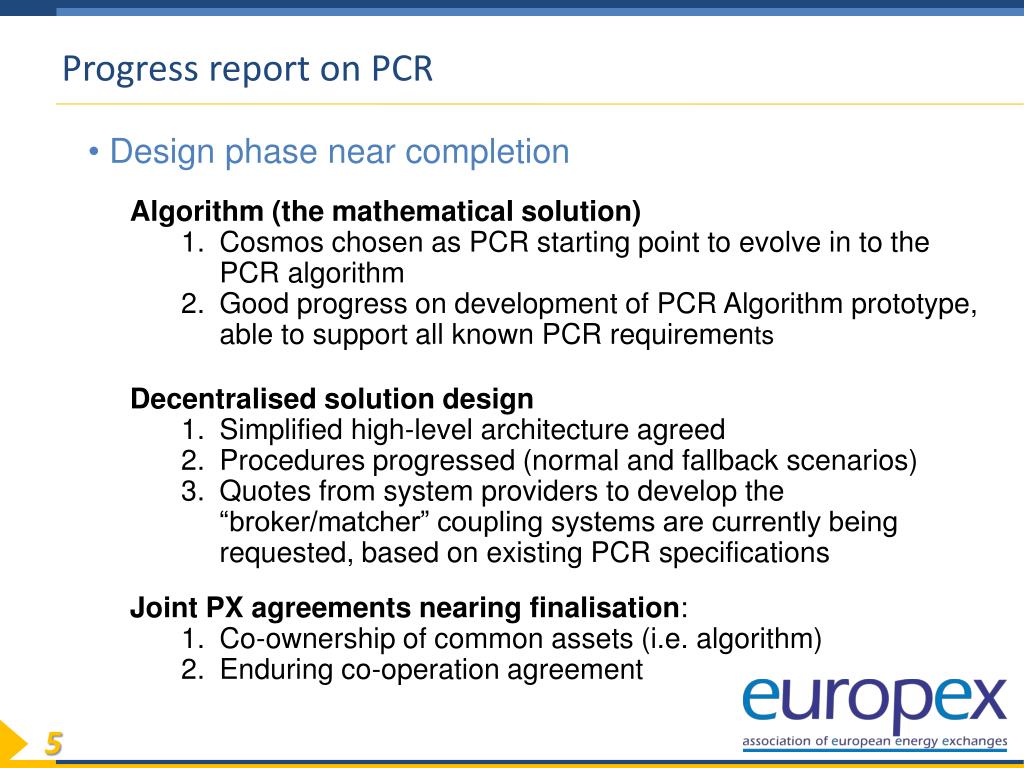 Progress report on PCR

• Design phase near completion

Algorithm (the mathematical solution)
1. Cosmos chosen as PCR starting point to evolve in to the PCR algorithm
2. Good progress on development of PCR Algorithm prototype, able to support all known PCR requirements

Decentralised solution design
1. Simplified high-level architecture agreed
2. Procedures progressed (normal and fallback scenarios)
3. Quotes from system providers to develop the “broker/matcher” coupling systems are currently being requested, based on existing PCR specifications

Joint PX agreements nearing finalisation:
1. Co-ownership of common assets (i.e. algorithm)
2. Enduring co-operation agreement

europex
association of european energy exchanges

5